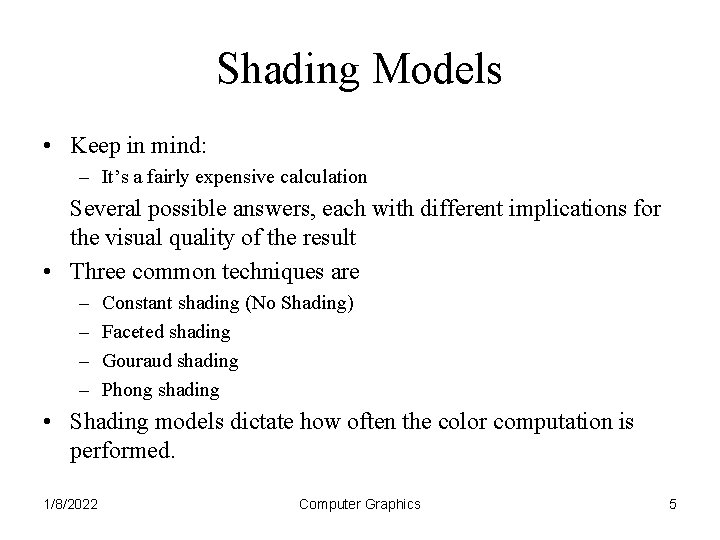 Shading Models

• Keep in mind:
  – It's a fairly expensive calculation

Several possible answers, each with different implications for the visual quality of the result

• Three common techniques are
  – Constant shading (No Shading)
  – Faceted shading
  – Gouraud shading
  – Phong shading

• Shading models dictate how often the color computation is performed.

1/8/2022 Computer Graphics 5